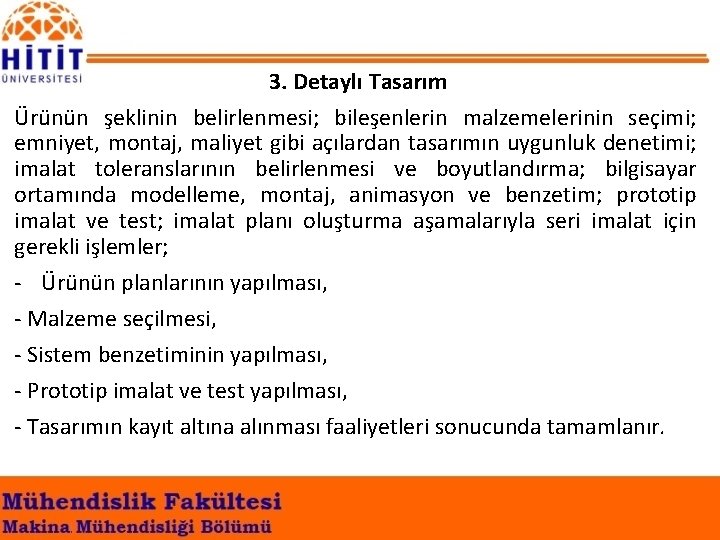 HİTİT ÜNİVERSİTESİ

3. Detaylı Tasarım

Ürünün şeklinin belirlenmesi; bileşenlerin malzemelerinin seçimi; emniyet, montaj, maliyet gibi açılardan tasarımın uygunluk denetimi; imalat toleranslarının belirlenmesi ve boyutlandırma; bilgisayar ortamında modelleme, montaj, animasyon ve benzetim; prototip imalat ve test; imalat planı oluşturma aşamalarıyla seri imalat için gerekli işlemler;

- Ürünün planlarının yapılması,

- Malzeme seçilmesi,

- Sistem benzetiminin yapılması,

- Prototip imalat ve test yapılması,

- Tasarımın kayıt altına alınması faaliyetleri sonucunda tamamlanır.

Mühendislik Fakültesi
Makina Mühendisliği Bölümü